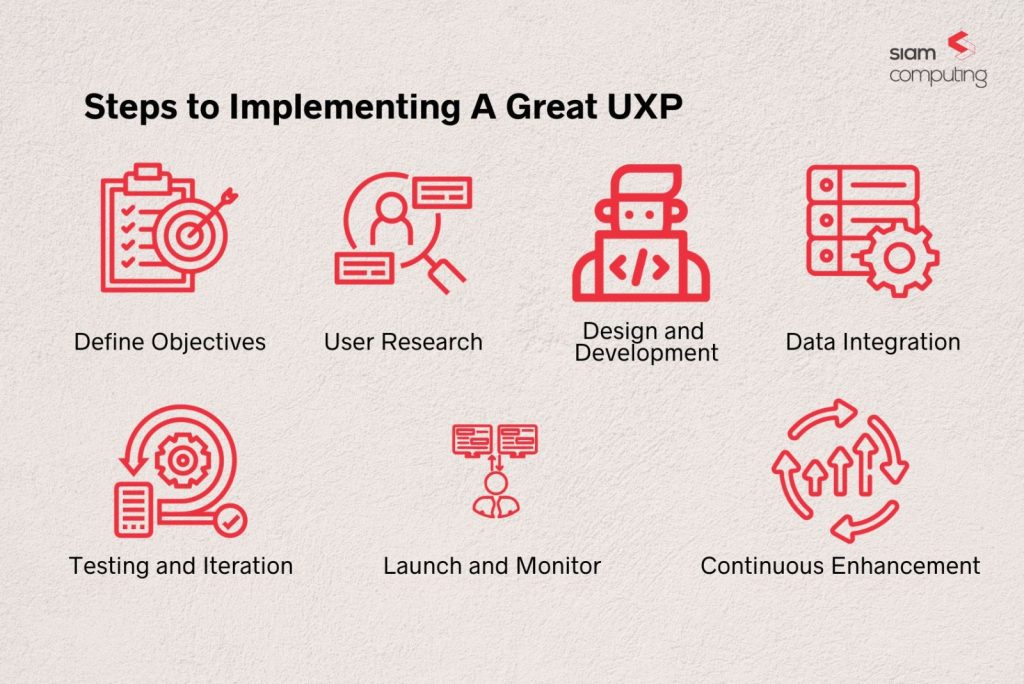 siam computing

Steps to Implementing A Great UXP

Define Objectives

User Research

Design and Development

Data Integration

Testing and Iteration

Launch and Monitor

Continuous Enhancement